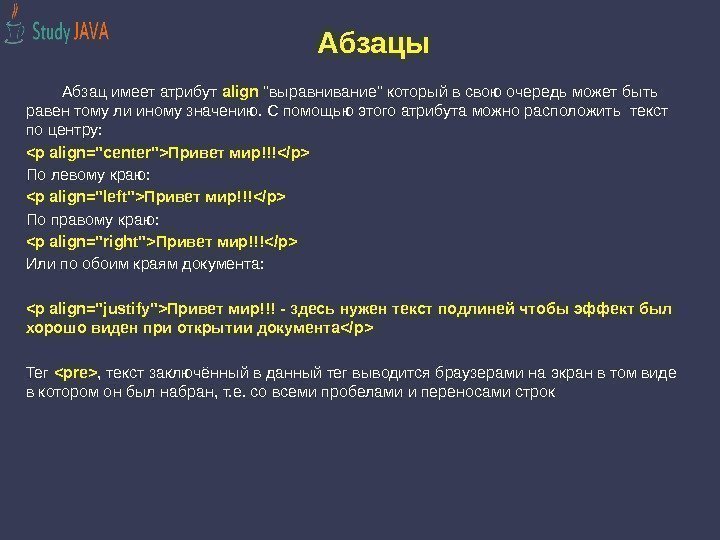 Study JAVA

Абзацы

Абзац имеет атрибут align "выравнивание" который в свою очередь может быть равен тому ли иному значению. С помощью этого атрибута можно расположить текст по центру:

<p align="center">Привет мир!!!</p>

По левому краю:

<p align="left">Привет мир!!!</p>

По правому краю:

<p align="right">Привет мир!!!</p>

Или по обоим краям документа:

<p align="justify">Привет мир!!! - здесь нужен текст подлиней чтобы эффект был хорошо виден при открытии документа</p>

Тег <pre>, текст заключённый в данный тег выводится браузерами на экран в том виде в котором он был набран, т.е. со всеми пробелами и переносами строк